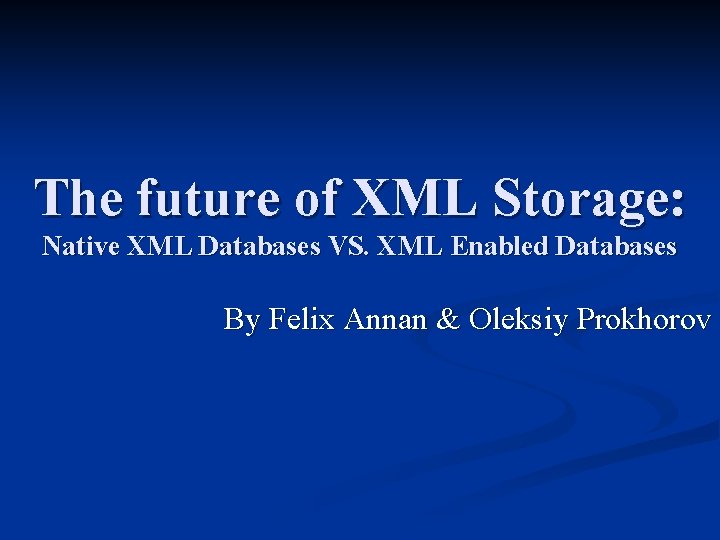 The future of XML Storage:
Native XML Databases VS. XML Enabled Databases

By Felix Annan & Oleksiy Prokhorov